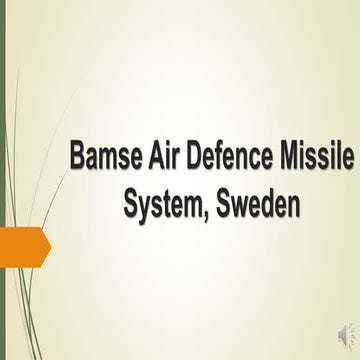 Bamse Air Defence Missile System, Sweden